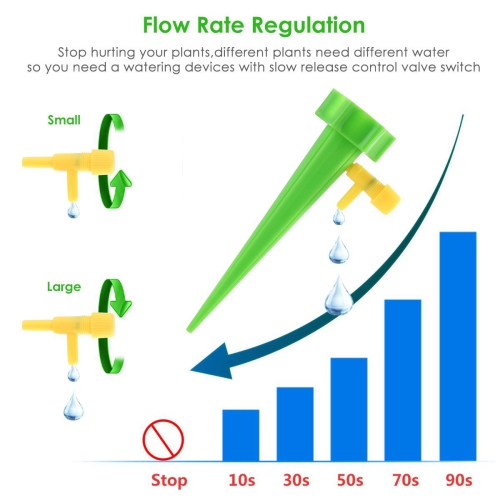 Flow Rate Regulation

Stop hurting your plants,different plants need different water so you need a watering devices with slow release control valve switch

Small

Large

Stop 10s 30s 50s 70s 90s